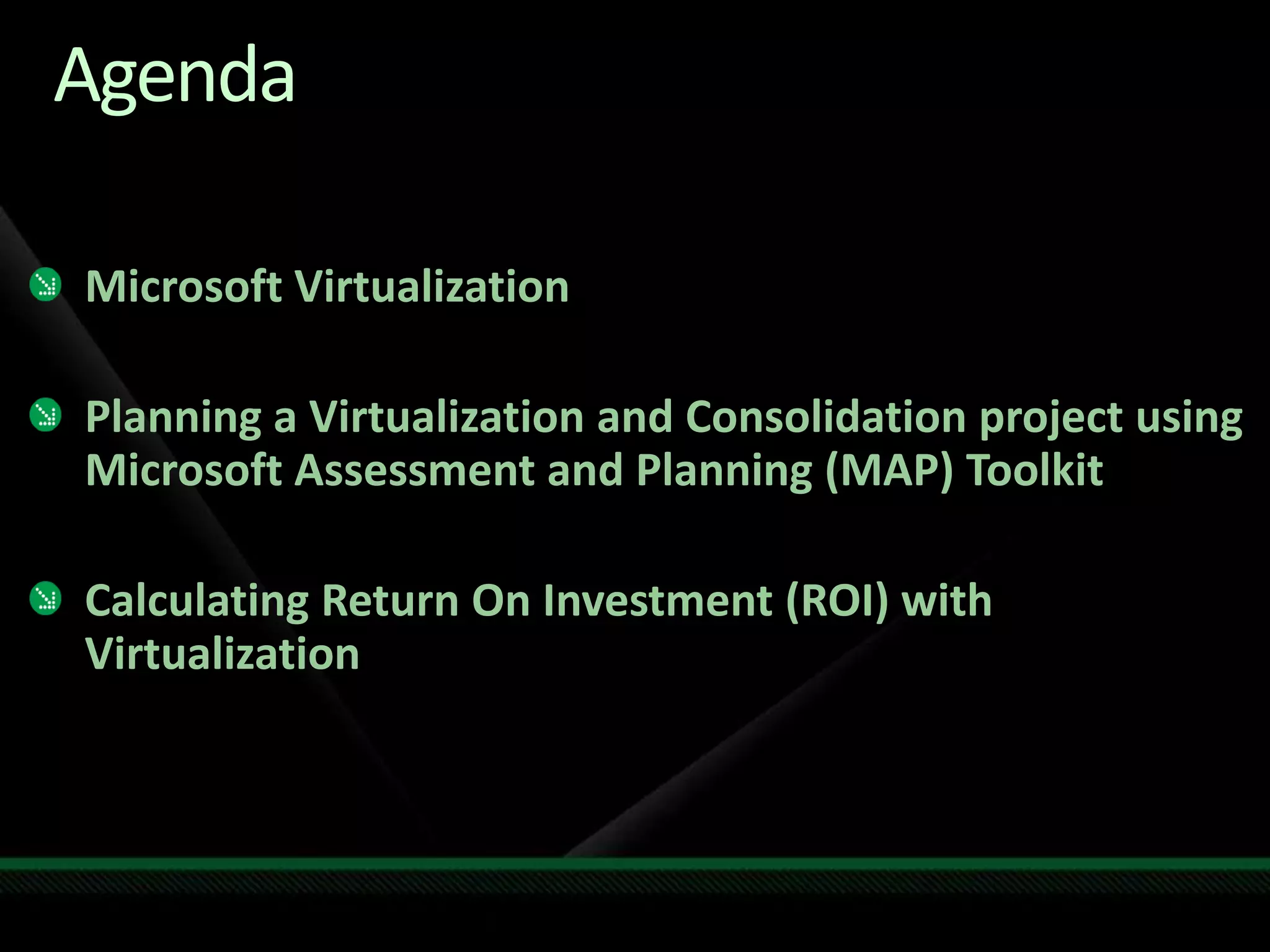 Agenda

Microsoft Virtualization

Planning a Virtualization and Consolidation project using Microsoft Assessment and Planning (MAP) Toolkit

Calculating Return On Investment (ROI) with Virtualization